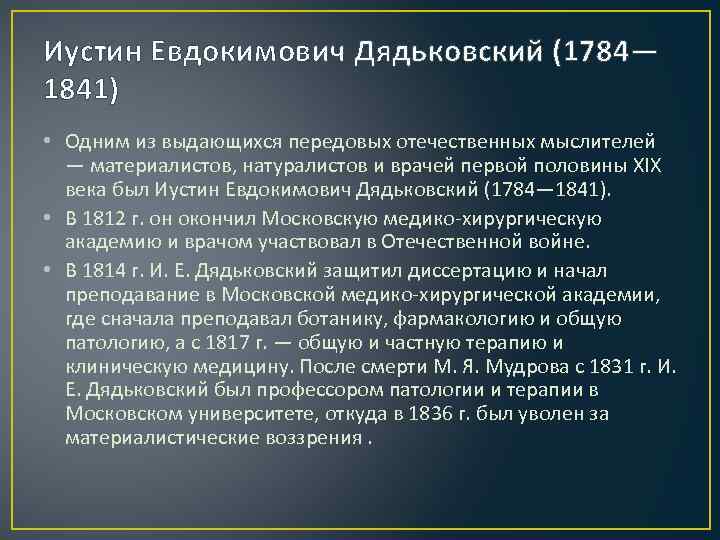 Иустин Евдокимович Дядьковский (1784—1841)

• Одним из выдающихся передовых отечественных мыслителей — материалистов, натуралистов и врачей первой половины XIX века был Иустин Евдокимович Дядьковский (1784—1841).

• В 1812 г. он окончил Московскую медико-хирургическую академию и врачом участвовал в Отечественной войне.

• В 1814 г. И. Е. Дядьковский защитил диссертацию и начал преподавание в Московской медико-хирургической академии, где сначала преподавал ботанику, фармакологию и общую патологию, а с 1817 г. — общую и частную терапию и клиническую медицину. После смерти М. Я. Мудрова с 1831 г. И. Е. Дядьковский был профессором патологии и терапии в Московском университете, откуда в 1836 г. был уволен за материалистические воззрения .